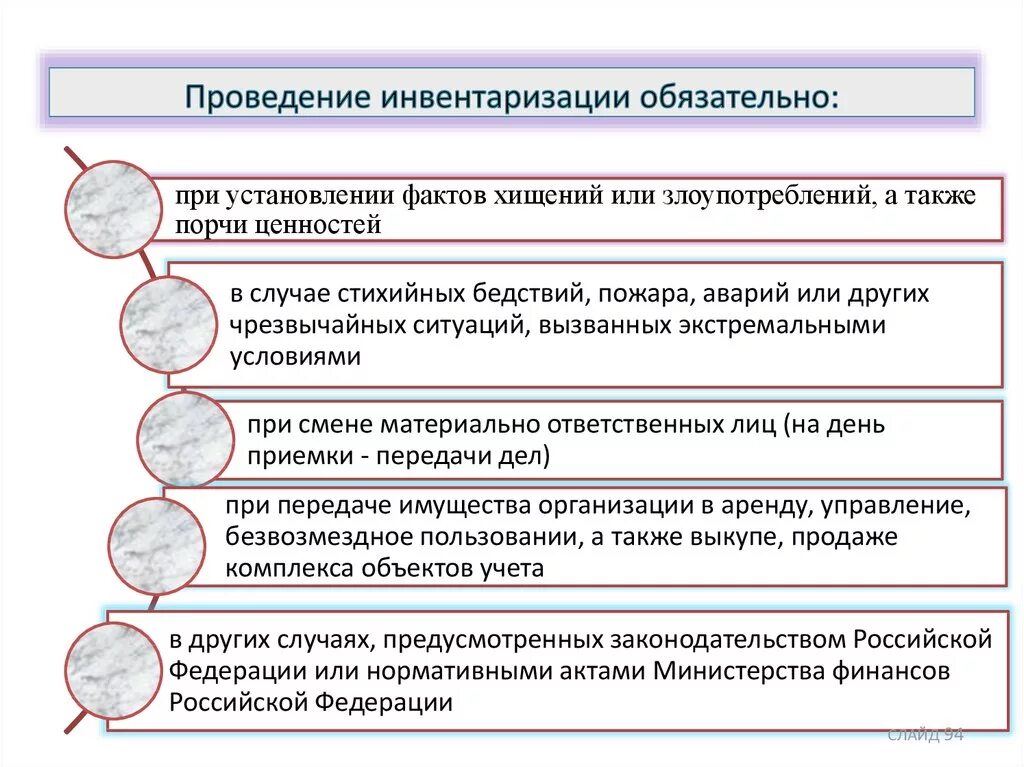 Проведение инвентаризации обязательно:

при установлении фактов хищений или злоупотреблений, а также порчи ценностей

в случае стихийных бедствий, пожара, аварий или других чрезвычайных ситуаций, вызванных экстремальными условиями

при смене материально ответственных лиц (на день приемки - передачи дел)

при передаче имущества организации в аренду, управление, безвозмездное пользовании, а также выкупе, продаже комплекса объектов учета

в других случаях, предусмотренных законодательством Российской Федерации или нормативными актами Министерства финансов Российской Федерации

СЛАЙД 94